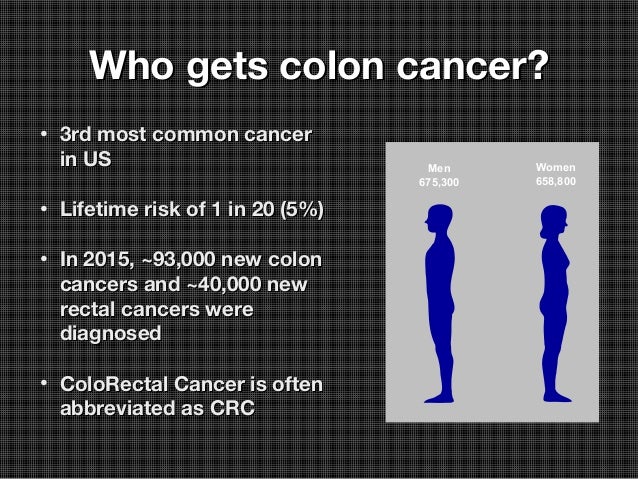 Who gets colon cancer?

• 3rd most common cancer in US

• Lifetime risk of 1 in 20 (5%)

• In 2015, ~93,000 new colon cancers and ~40,000 new rectal cancers were diagnosed

• ColoRectal Cancer is often abbreviated as CRC

Men
675,300

Women
658,800